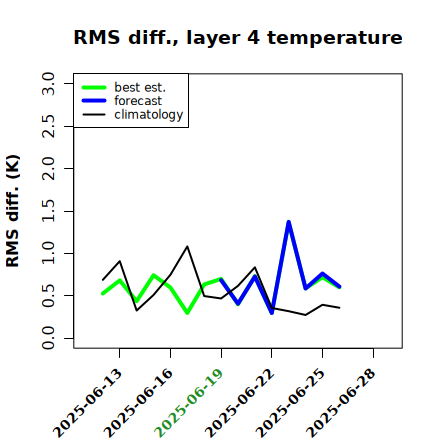 RMS diff., layer 4 temperature

best est.
forecast
climatology

RMS diff. (K)

3.0
2.5
2.0
1.5
1.0
0.5
0.0

2025-06-13
2025-06-16
2025-06-19
2025-06-22
2025-06-25
2025-06-28